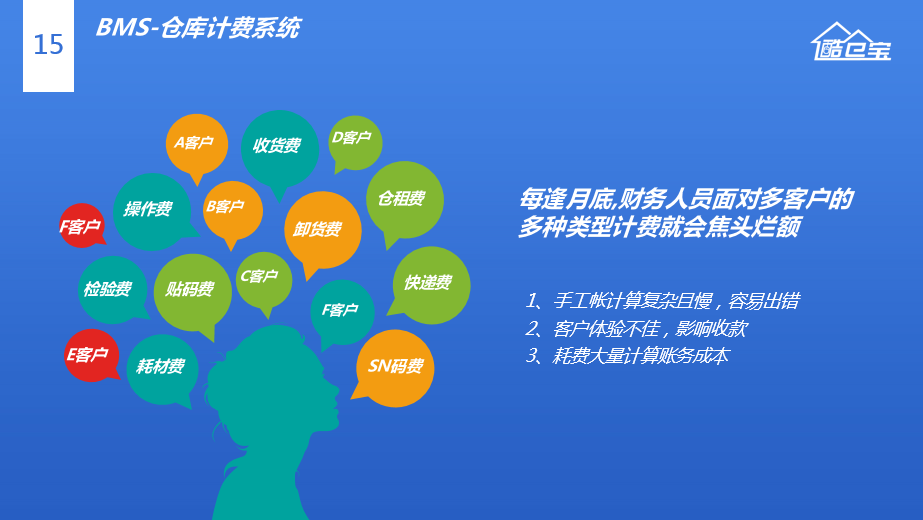 15

BMS-仓库计费系统

酷仓宝

A客户
收货费
D客户
操作费
B客户
仓租费
F客户
卸货费
检验费
贴码费
C客户
快递费
F客户
E客户
耗材费
SN码费

每逢月底,财务人员面对多客户的多种类型计费就会焦头烂额

1、手工帐计算复杂且慢，容易出错
2、客户体验不佳，影响收款
3、耗费大量计算账务成本